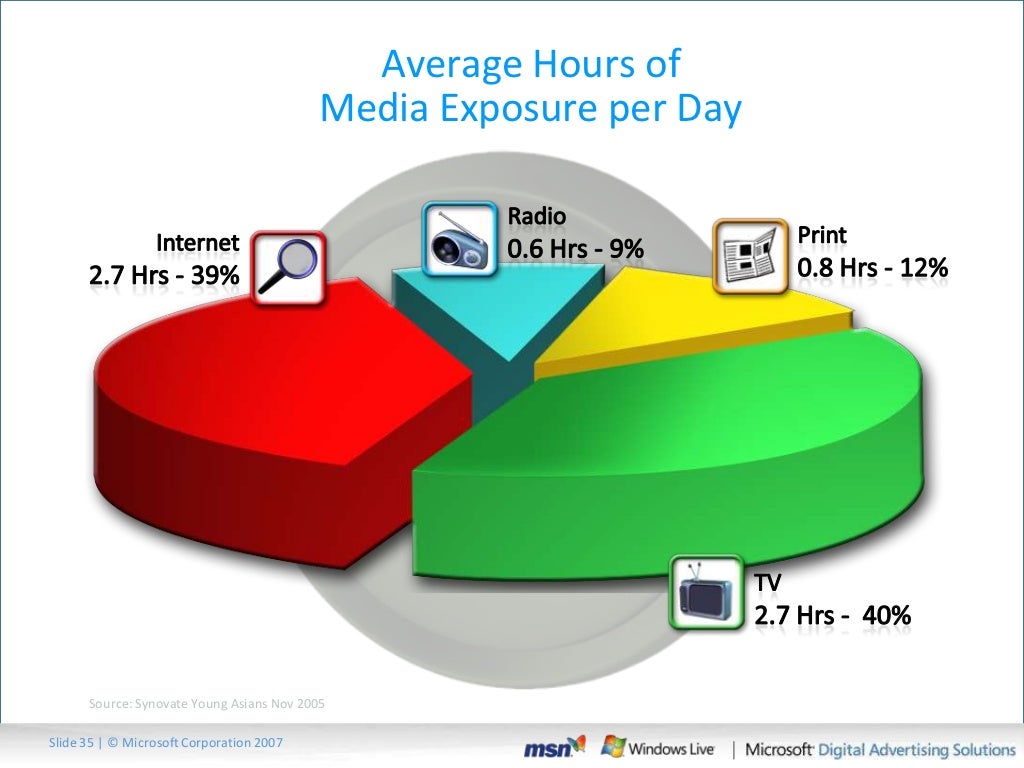 Average Hours of
Media Exposure per Day

Internet
2.7 Hrs - 39%

Radio
0.6 Hrs - 9%

Print
0.8 Hrs - 12%

TV
2.7 Hrs - 40%

Source: Synovate Young Asians Nov 2005

Slide 35 | © Microsoft Corporation 2007

msn Windows Live | Microsoft Digital Advertising Solutions